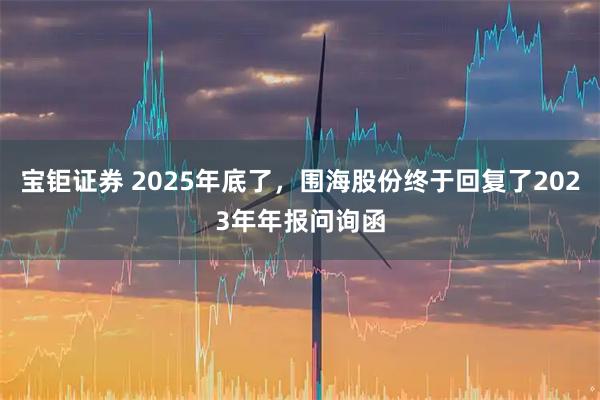 宝钜证券 2025年底了，围海股份终于回复了2023年年报问询函